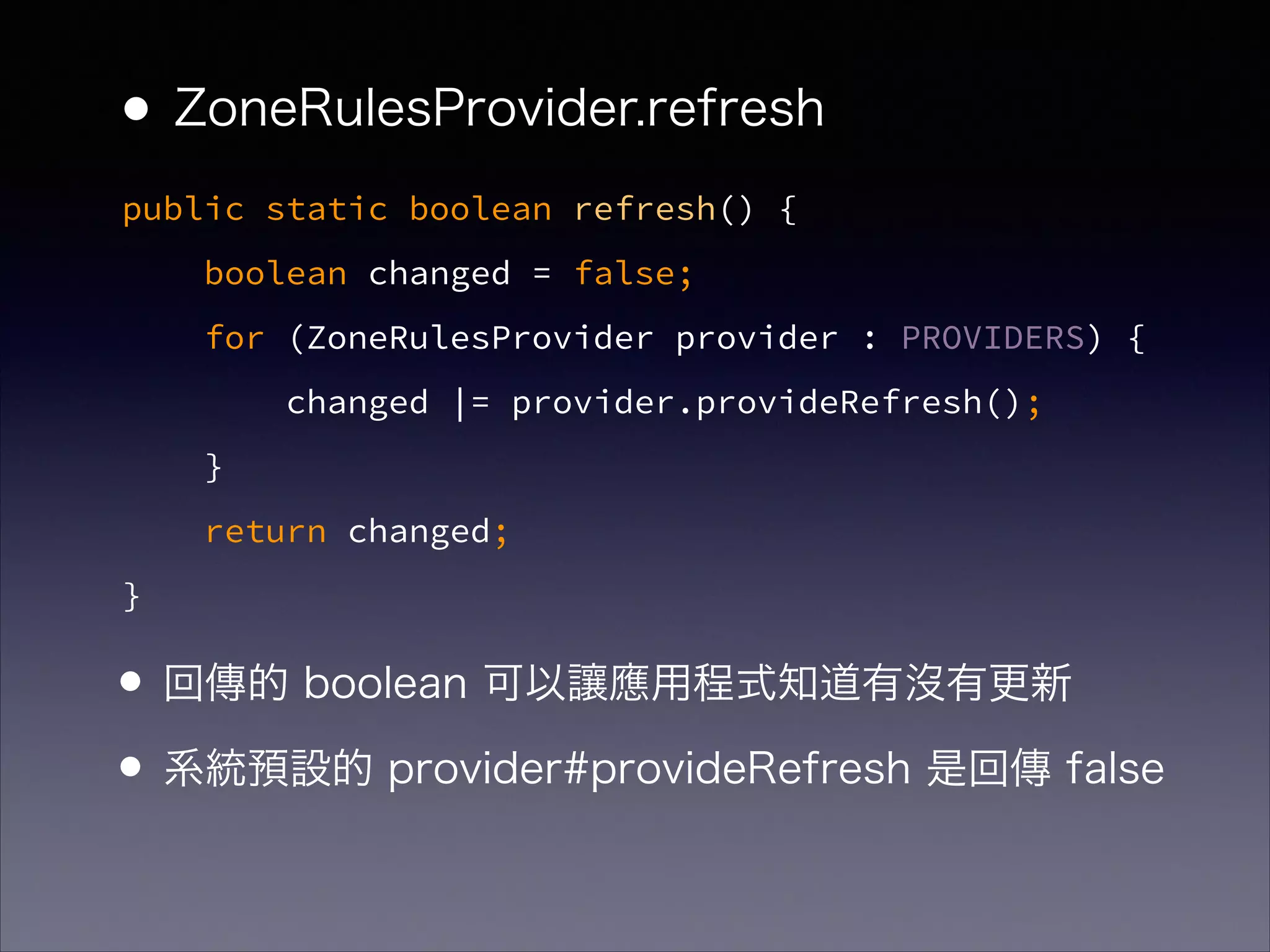 • ZoneRulesProvider.refresh

public static boolean refresh() {
    boolean changed = false;
    for (ZoneRulesProvider provider : PROVIDERS) {
        changed |= provider.provideRefresh();
    }
    return changed;
}

• 回傳的 boolean 可以讓應用程式知道有沒有更新

• 系統預設的 provider#provideRefresh 是回傳 false